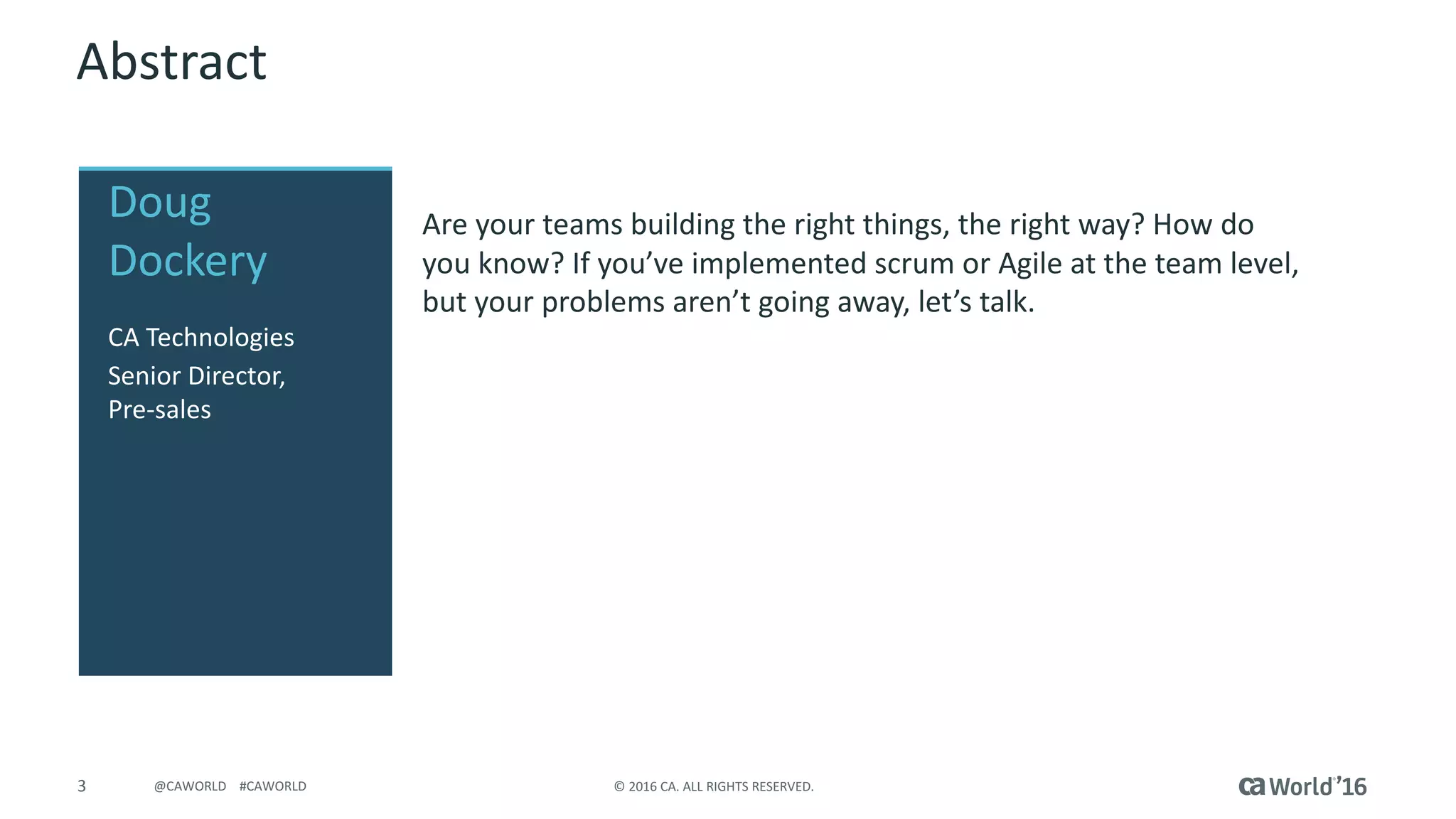 Abstract

Doug Dockery

CA Technologies

Senior Director, Pre-sales

Are your teams building the right things, the right way? How do you know? If you've implemented scrum or Agile at the team level, but your problems aren't going away, let's talk.

3 @CAWORLD #CAWORLD © 2016 CA. ALL RIGHTS RESERVED. ca World'16